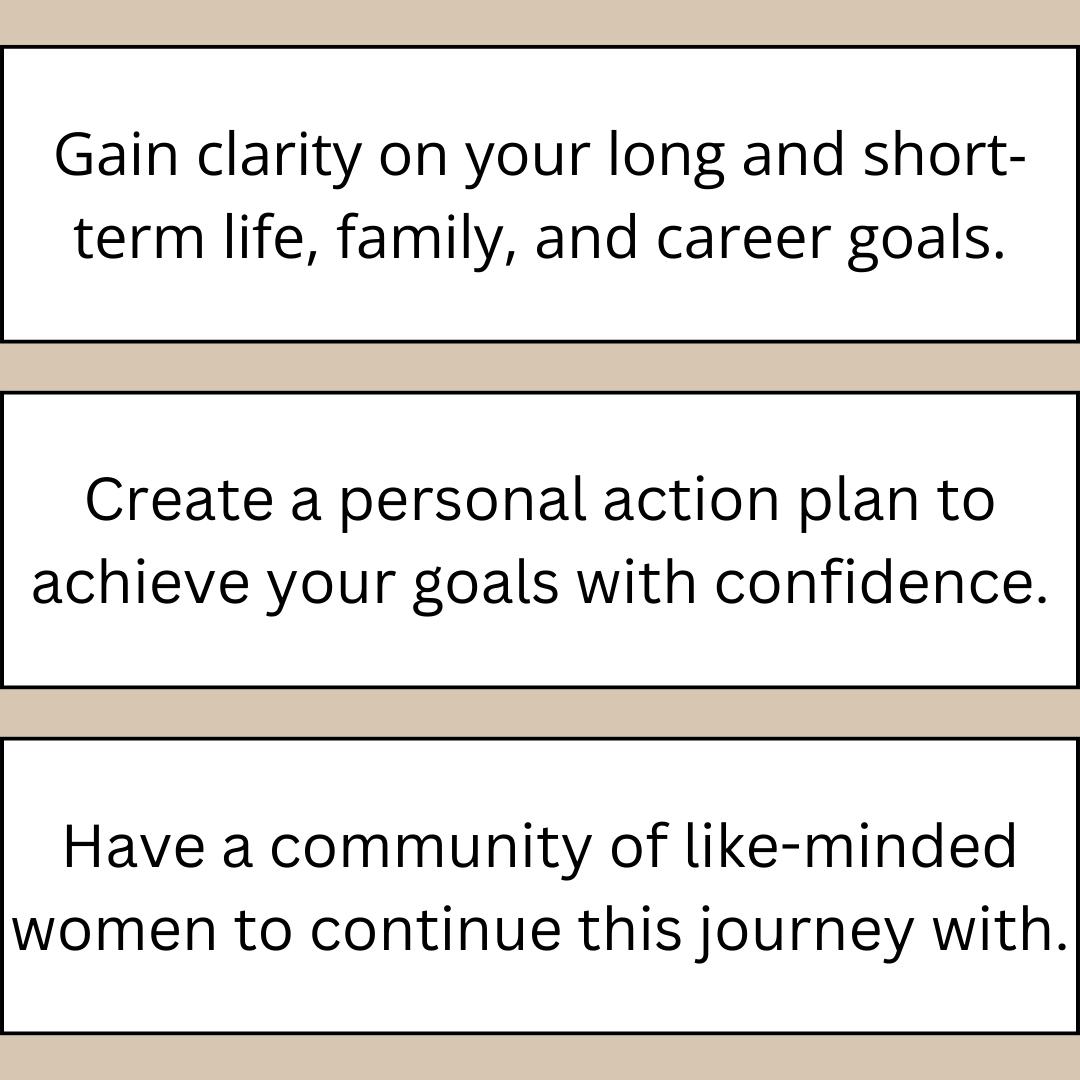 Gain clarity on your long and short-term life, family, and career goals.

Create a personal action plan to achieve your goals with confidence.

Have a community of like-minded women to continue this journey with.